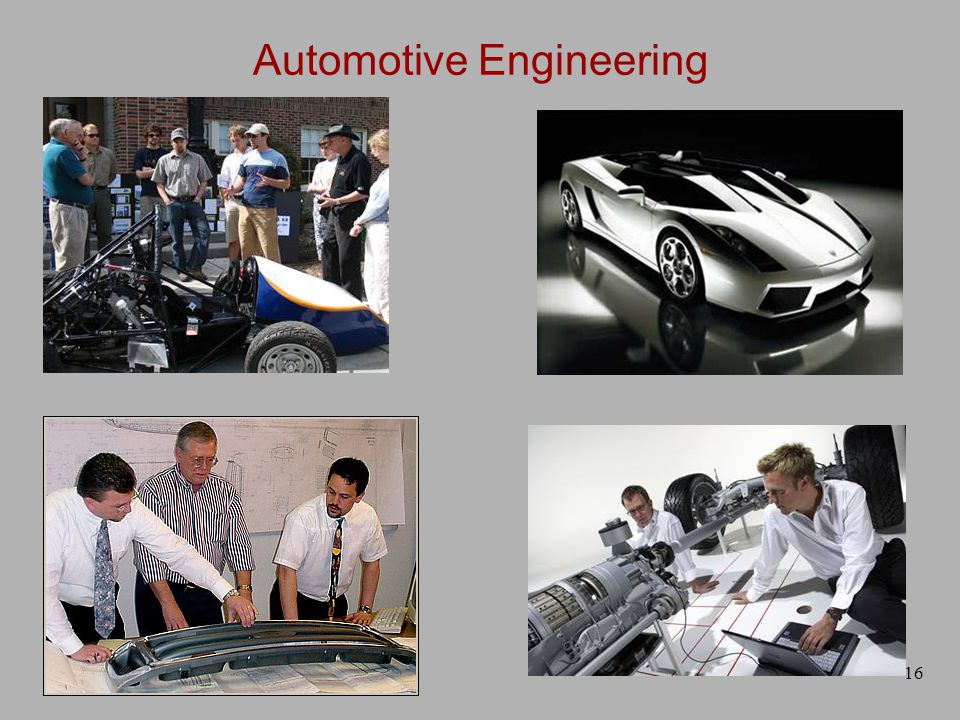 Automotive Engineering

16